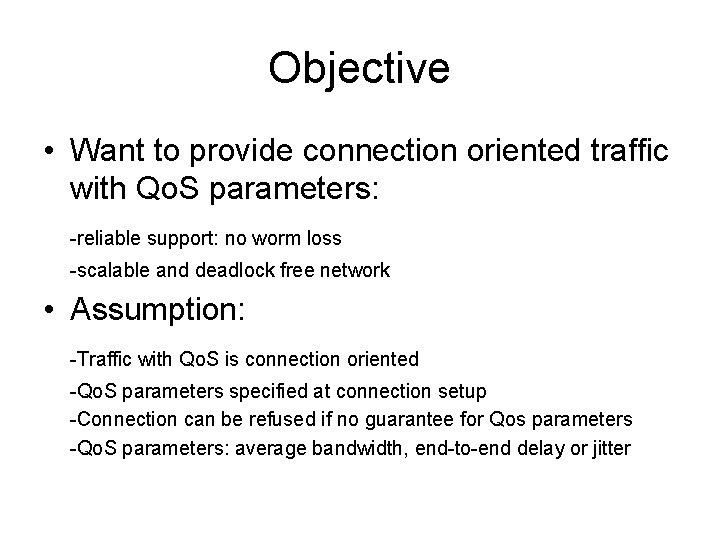 Objective

• Want to provide connection oriented traffic with QoS parameters:

-reliable support: no worm loss

-scalable and deadlock free network

• Assumption:

-Traffic with QoS is connection oriented

-QoS parameters specified at connection setup

-Connection can be refused if no guarantee for Qos parameters

-QoS parameters: average bandwidth, end-to-end delay or jitter